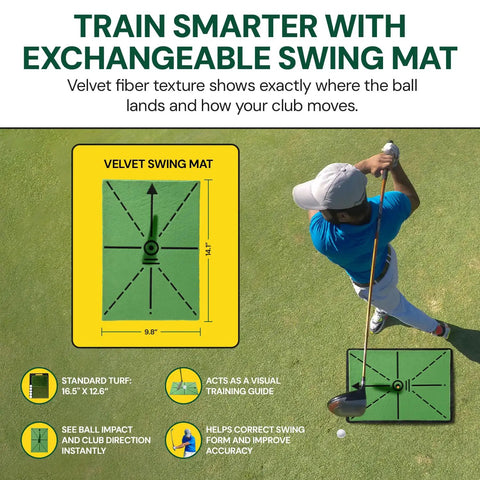 TRAIN SMARTER WITH EXCHANGEABLE SWING MAT

Velvet fiber texture shows exactly where the ball lands and how your club moves.

VELVET SWING MAT

14.1"

9.8"

STANDARD TURF: 16.5" X 12.6"

ACTS AS A VISUAL TRAINING GUIDE

SEE BALL IMPACT AND CLUB DIRECTION INSTANTLY

HELPS CORRECT SWING FORM AND IMPROVE ACCURACY